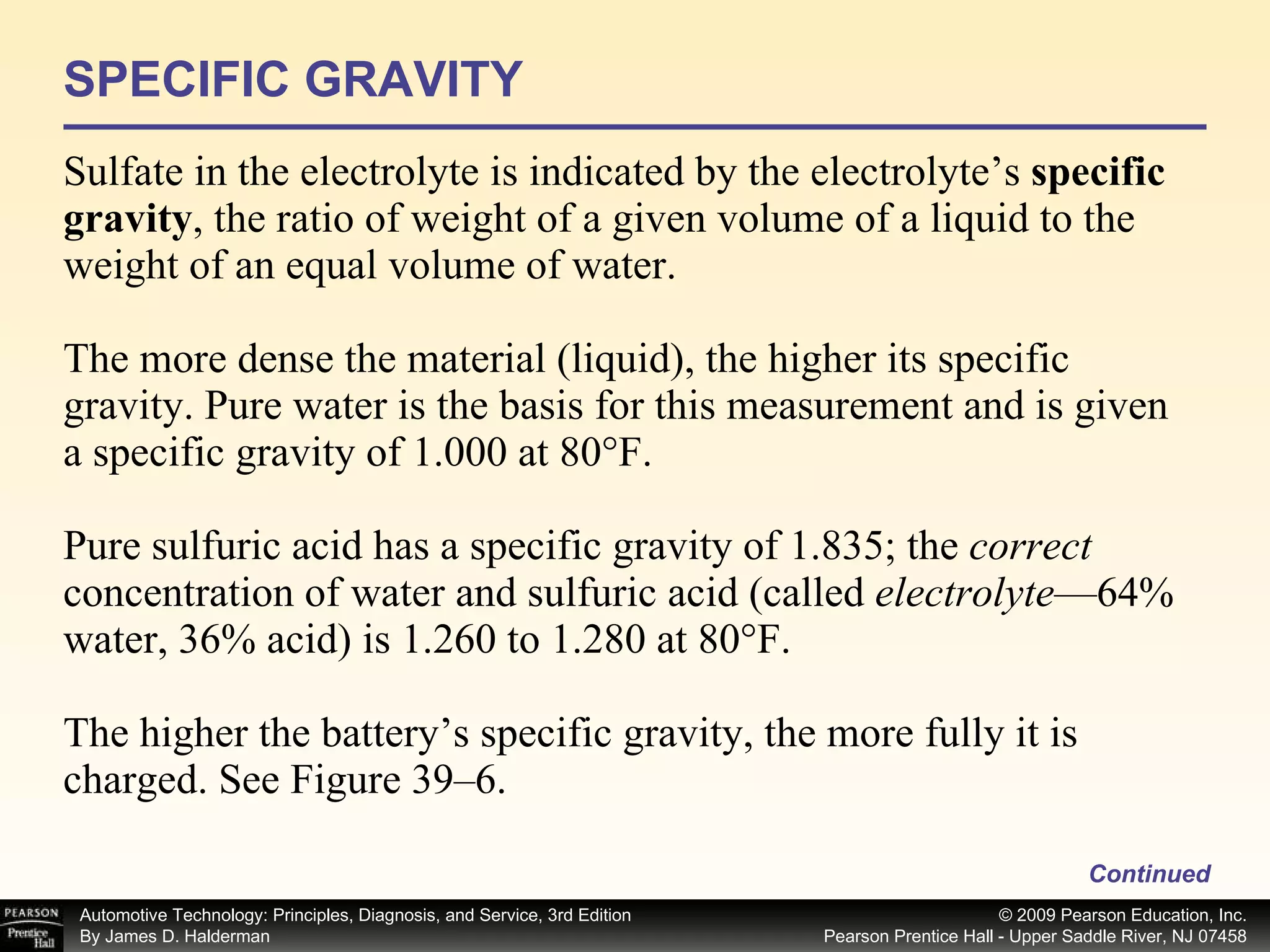 SPECIFIC GRAVITY

Sulfate in the electrolyte is indicated by the electrolyte’s specific gravity, the ratio of weight of a given volume of a liquid to the weight of an equal volume of water.

The more dense the material (liquid), the higher its specific gravity. Pure water is the basis for this measurement and is given a specific gravity of 1.000 at 80°F.

Pure sulfuric acid has a specific gravity of 1.835; the correct concentration of water and sulfuric acid (called electrolyte—64% water, 36% acid) is 1.260 to 1.280 at 80°F.

The higher the battery’s specific gravity, the more fully it is charged. See Figure 39–6.

Continued

PEARSON Prentice Hall

Automotive Technology: Principles, Diagnosis, and Service, 3rd Edition
By James D. Halderman

© 2009 Pearson Education, Inc.
Pearson Prentice Hall - Upper Saddle River, NJ 07458